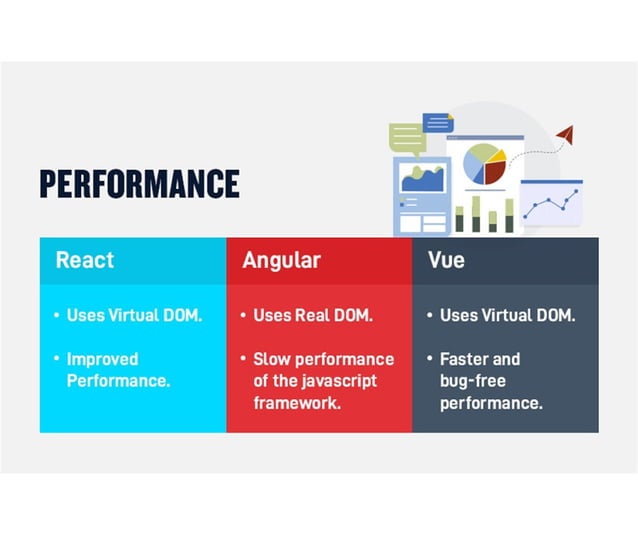 PERFORMANCE

| React | Angular | Vue |
|---|---|---|
| • Uses Virtual DOM. • Improved Performance. | • Uses Real DOM. • Slow performance of the javascript framework. | • Uses Virtual DOM. • Faster and bug-free performance. |